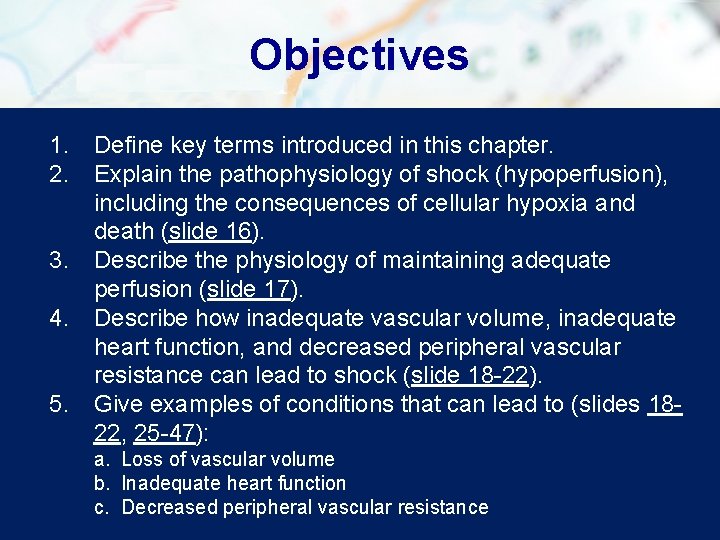 Objectives

1. Define key terms introduced in this chapter.
2. Explain the pathophysiology of shock (hypoperfusion), including the consequences of cellular hypoxia and death (slide 16).
3. Describe the physiology of maintaining adequate perfusion (slide 17).
4. Describe how inadequate vascular volume, inadequate heart function, and decreased peripheral vascular resistance can lead to shock (slide 18-22).
5. Give examples of conditions that can lead to (slides 18-22, 25-47):
a. Loss of vascular volume
b. Inadequate heart function
c. Decreased peripheral vascular resistance